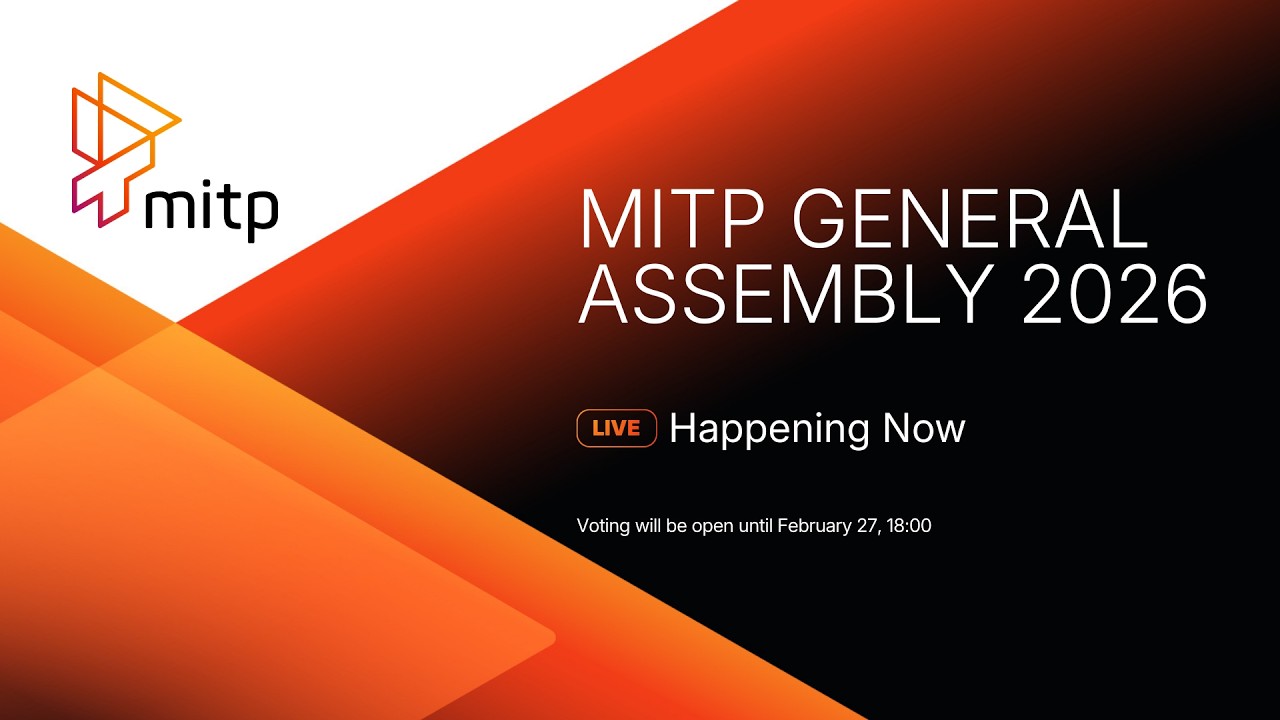 mitp

MITP GENERAL ASSEMBLY 2026

LIVE Happening Now

Voting will be open until February 27, 18:00